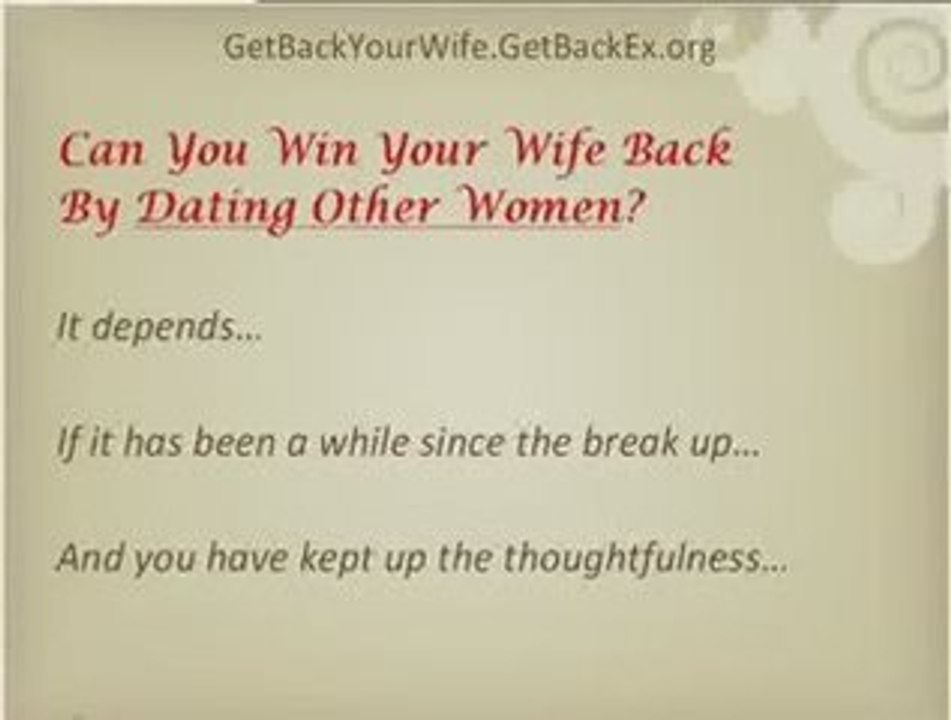 GetBackYourWife.GetBackEx.org

Can You Win Your Wife Back By Dating Other Women?

It depends...

If it has been a while since the break up...

And you have kept up the thoughtfulness...